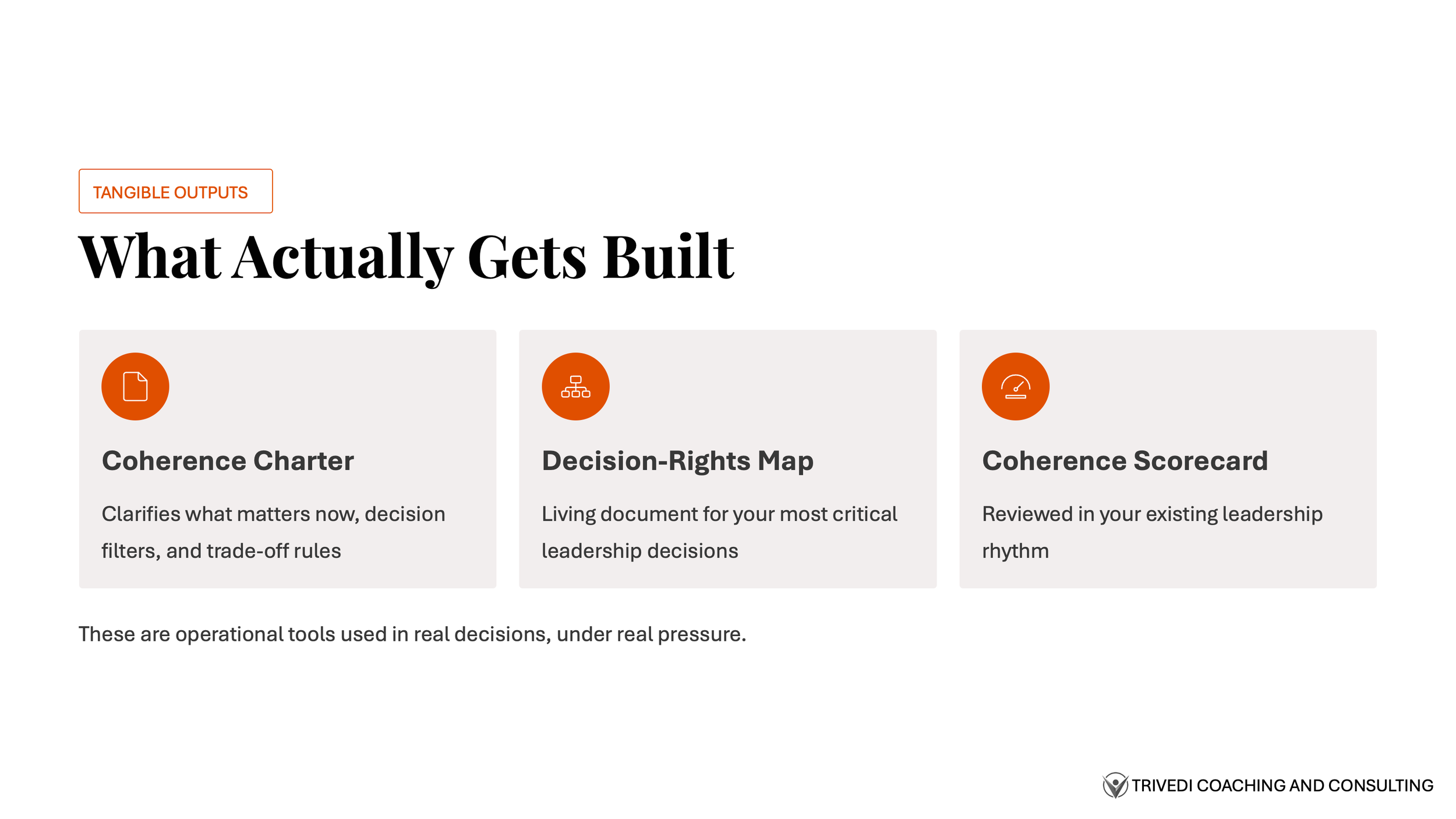 TANGIBLE OUTPUTS

What Actually Gets Built

Coherence Charter

Clarifies what matters now, decision filters, and trade-off rules

Decision-Rights Map

Living document for your most critical leadership decisions

Coherence Scorecard

Reviewed in your existing leadership rhythm

These are operational tools used in real decisions, under real pressure.

TRIVEDI COACHING AND CONSULTING